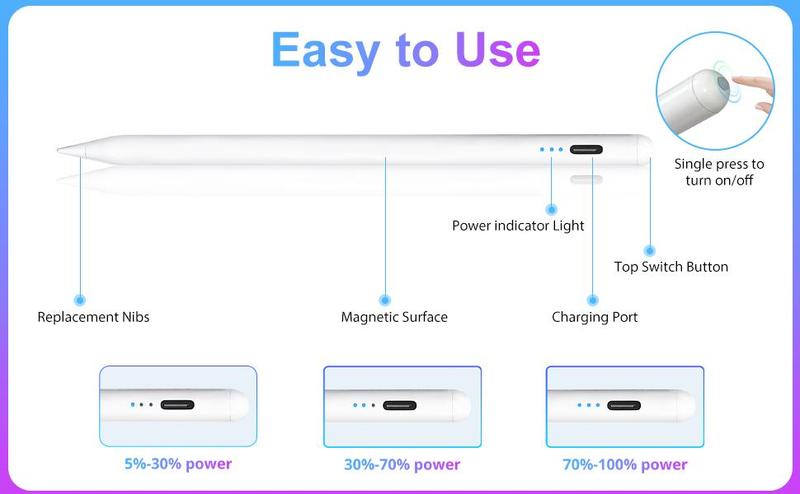 Easy to Use

Single press to turn on/off

Power indicator Light

Top Switch Button

Replacement Nibs

Magnetic Surface

Charging Port

5%-30% power

30%-70% power

70%-100% power